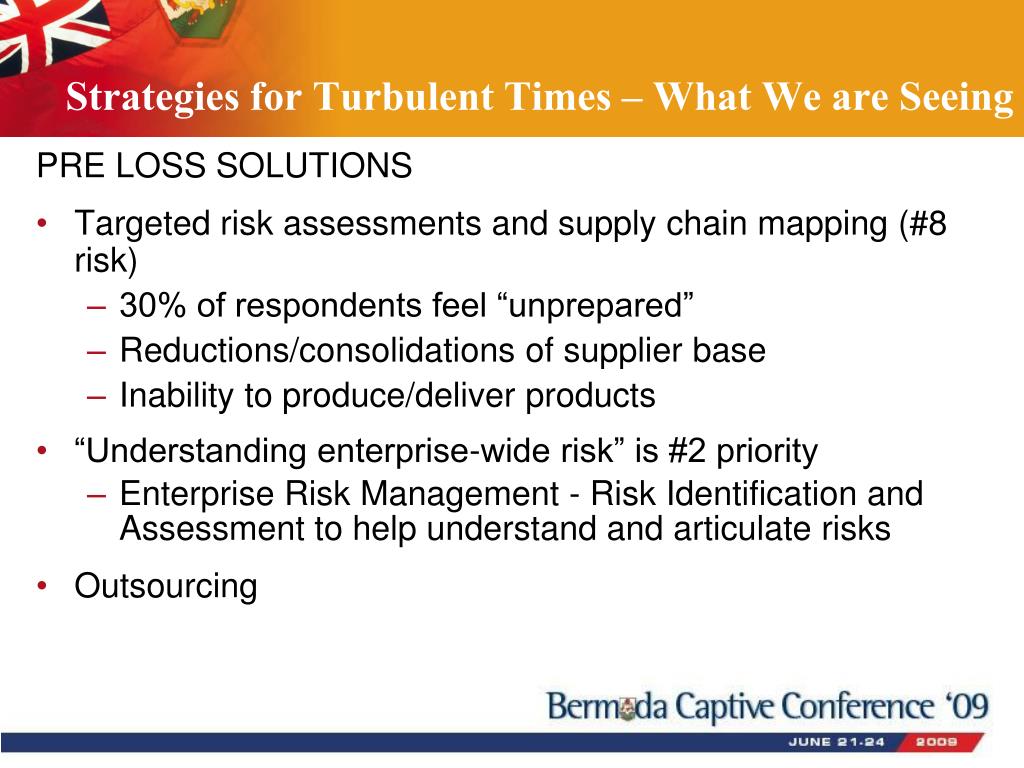 Strategies for Turbulent Times – What We are Seeing

PRE LOSS SOLUTIONS

• Targeted risk assessments and supply chain mapping (#8 risk)
  – 30% of respondents feel “unprepared”
  – Reductions/consolidations of supplier base
  – Inability to produce/deliver products
• “Understanding enterprise-wide risk” is #2 priority
  – Enterprise Risk Management - Risk Identification and Assessment to help understand and articulate risks
• Outsourcing

Bermuda Captive Conference ‘09

JUNE 21-24 2009